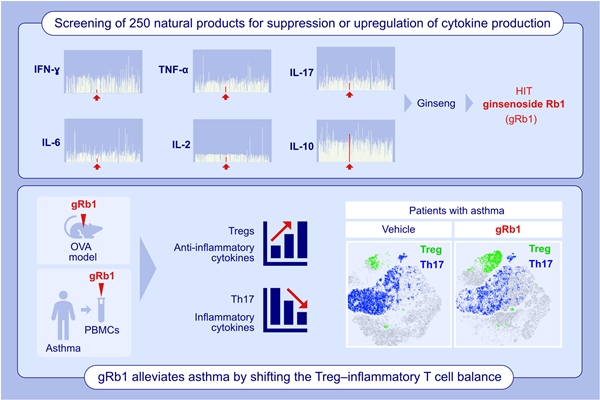 Screening of 250 natural products for suppression or upregulation of cytokine production

IFN-γ

TNF-α

IL-17

IL-6

IL-2

IL-10

Ginseng

HIT
ginsenoside Rb1
(gRb1)

gRb1

OVA model

gRb1

Asthma

PBMCs

Tregs

Anti-inflammatory cytokines

Th17

Inflammatory cytokines

Patients with asthma

Vehicle

gRb1

Treg

Th17

Treg

Th17

gRb1 alleviates asthma by shifting the Treg–inflammatory T cell balance